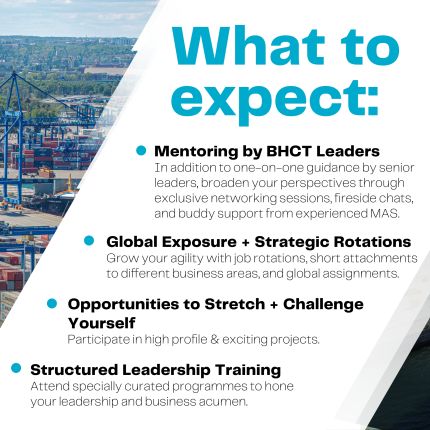 What to expect:

Mentoring by BHCT Leaders
In addition to one-on-one guidance by senior leaders, broaden your perspectives through exclusive networking sessions, fireside chats, and buddy support from experienced MAS.

Global Exposure + Strategic Rotations
Grow your agility with job rotations, short attachments to different business areas, and global assignments.

Opportunities to Stretch + Challenge Yourself
Participate in high profile & exciting projects.

Structured Leadership Training
Attend specially curated programmes to hone your leadership and business acumen.